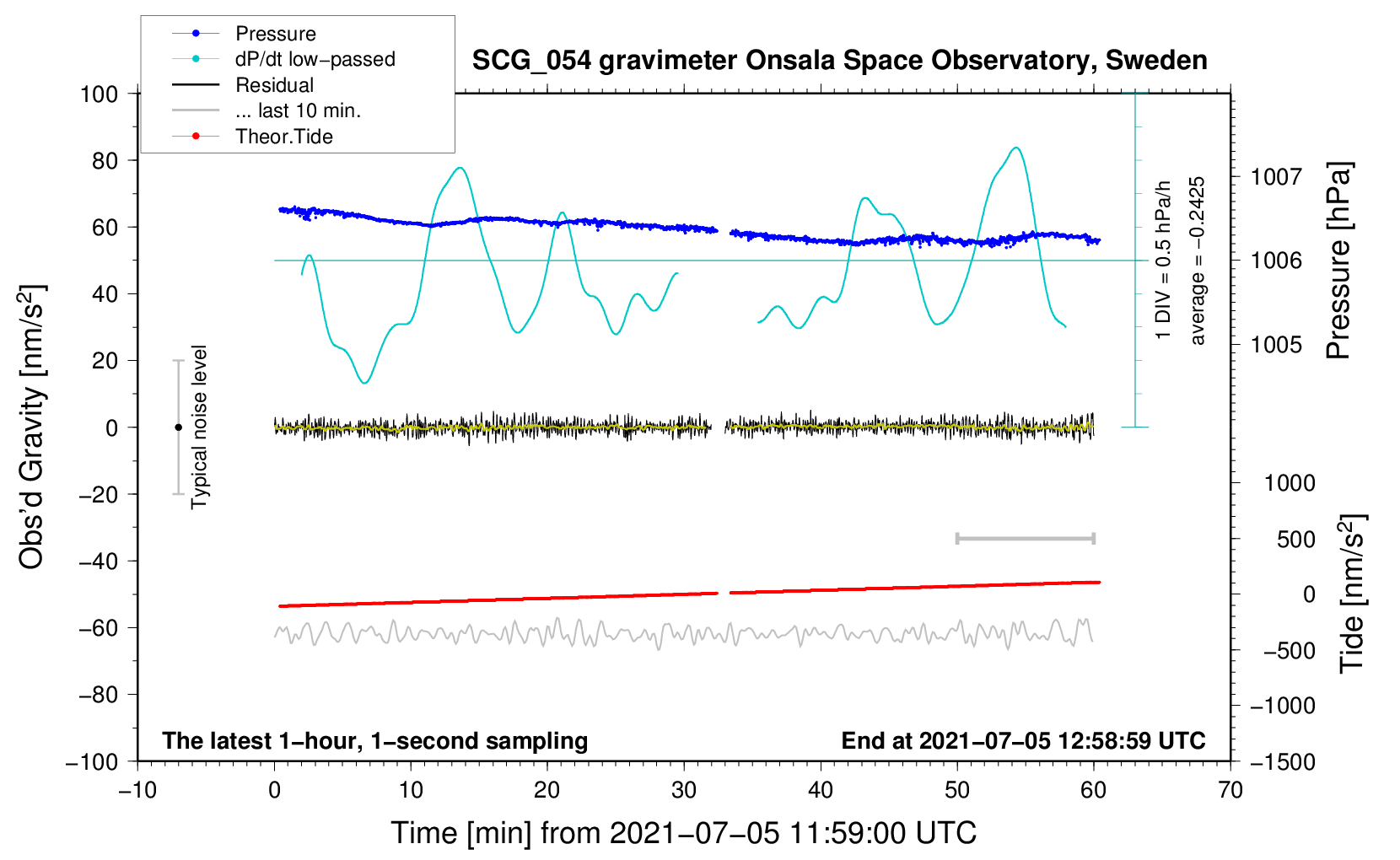 Pressure
dP/dt low−passed
Residual
... last 10 min.
Theor.Tide

SCG_054 gravimeter Onsala Space Observatory, Sweden

100
80
60
40
20
0
−20
−40
−60
−80
−100

Obs'd Gravity [nm/s$^2$]

Typical noise level

1 DIV = 0.5 hPa/h
average = −0.2425

1007
1006
1005

Pressure [hPa]

1000
500
0
−500
−1000
−1500

Tide [nm/s$^2$]

The latest 1−hour, 1−second sampling
End at 2021−07−05 12:58:59 UTC

−10
0
10
20
30
40
50
60
70

Time [min] from 2021−07−05 11:59:00 UTC